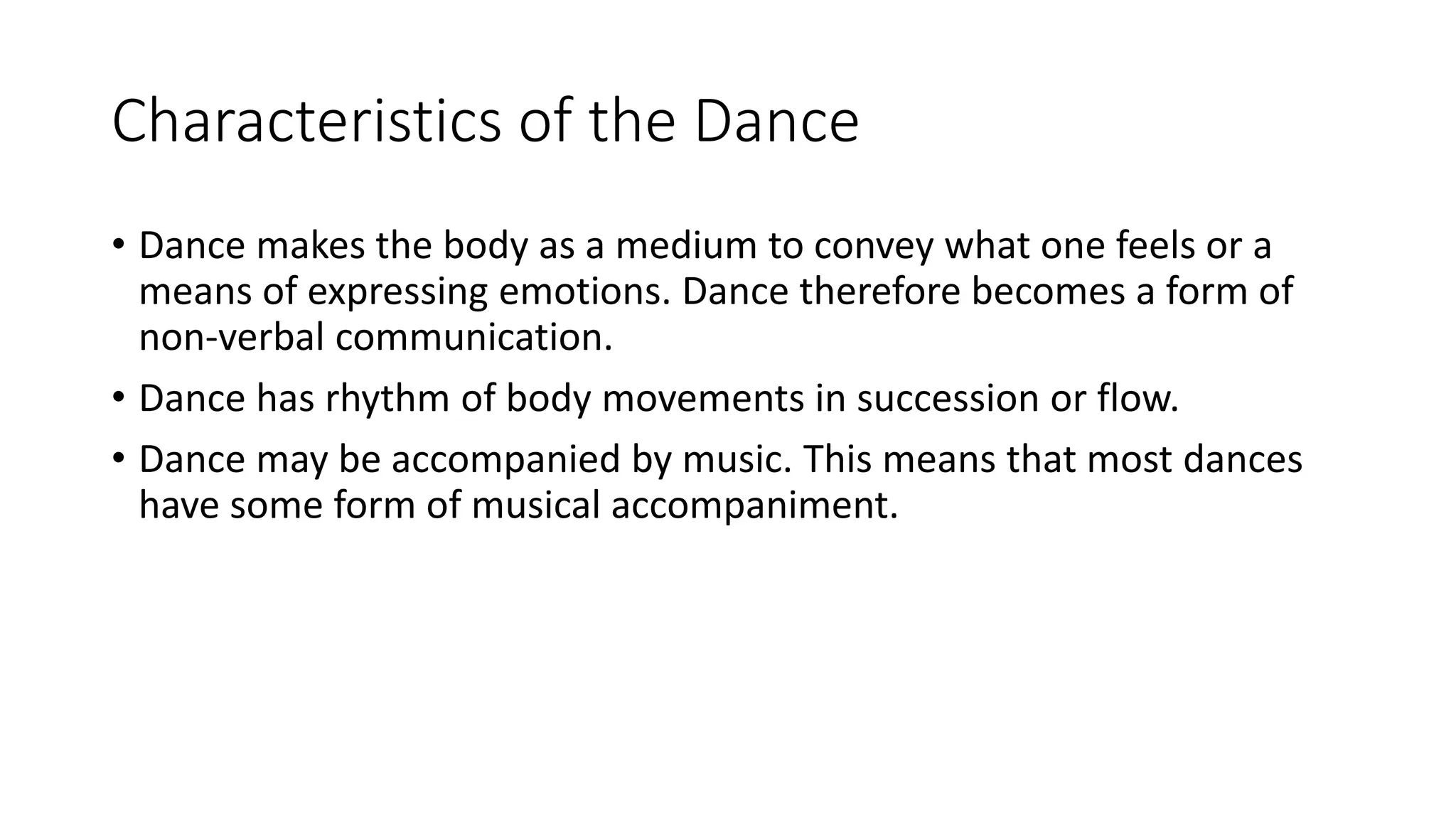 Characteristics of the Dance

• Dance makes the body as a medium to convey what one feels or a means of expressing emotions. Dance therefore becomes a form of non-verbal communication.

• Dance has rhythm of body movements in succession or flow.

• Dance may be accompanied by music. This means that most dances have some form of musical accompaniment.